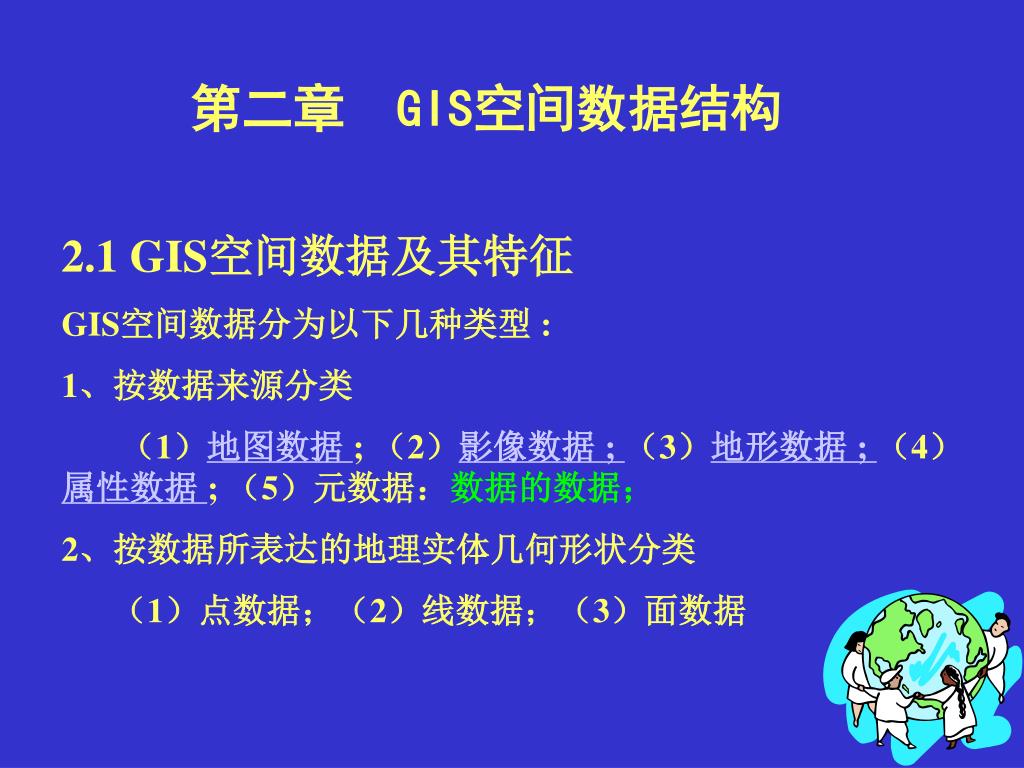 第二章　GIS空间数据结构

2.1 GIS空间数据及其特征

GIS空间数据分为以下几种类型：

1、按数据来源分类

（1）地图数据；（2）影像数据；（3）地形数据；（4）属性数据；（5）元数据：数据的数据；

2、按数据所表达的地理实体几何形状分类

（1）点数据；（2）线数据；（3）面数据